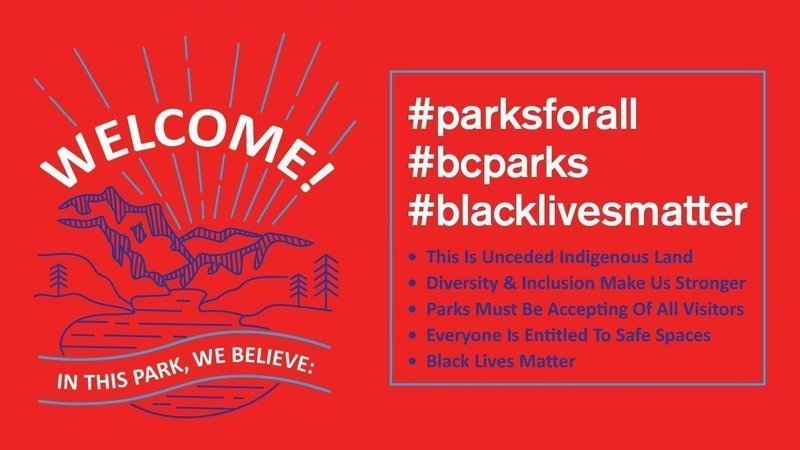 WELCOME!

IN THIS PARK, WE BELIEVE:

#parksforall
#bcparks
#blacklivesmatter

• This Is Unceded Indigenous Land
• Diversity & Inclusion Make Us Stronger
• Parks Must Be Accepting Of All Visitors
• Everyone Is Entitled To Safe Spaces
• Black Lives Matter